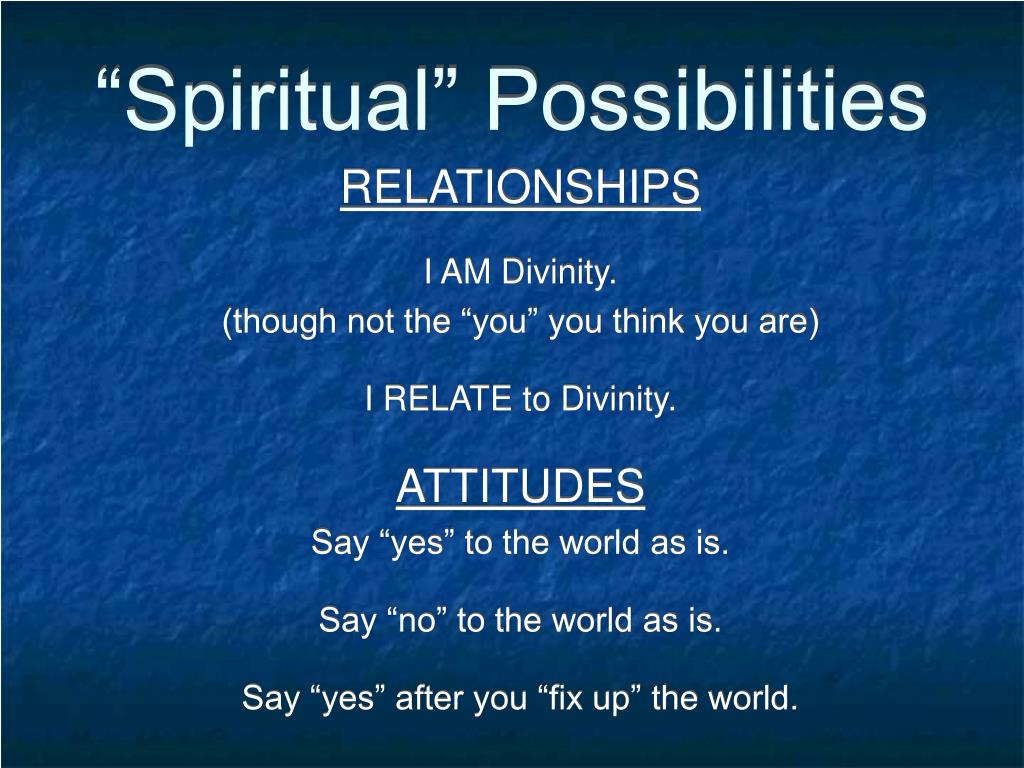 “Spiritual” Possibilities

RELATIONSHIPS

I AM Divinity.
(though not the “you” you think you are)

I RELATE to Divinity.

ATTITUDES

Say “yes” to the world as is.

Say “no” to the world as is.

Say “yes” after you “fix up” the world.